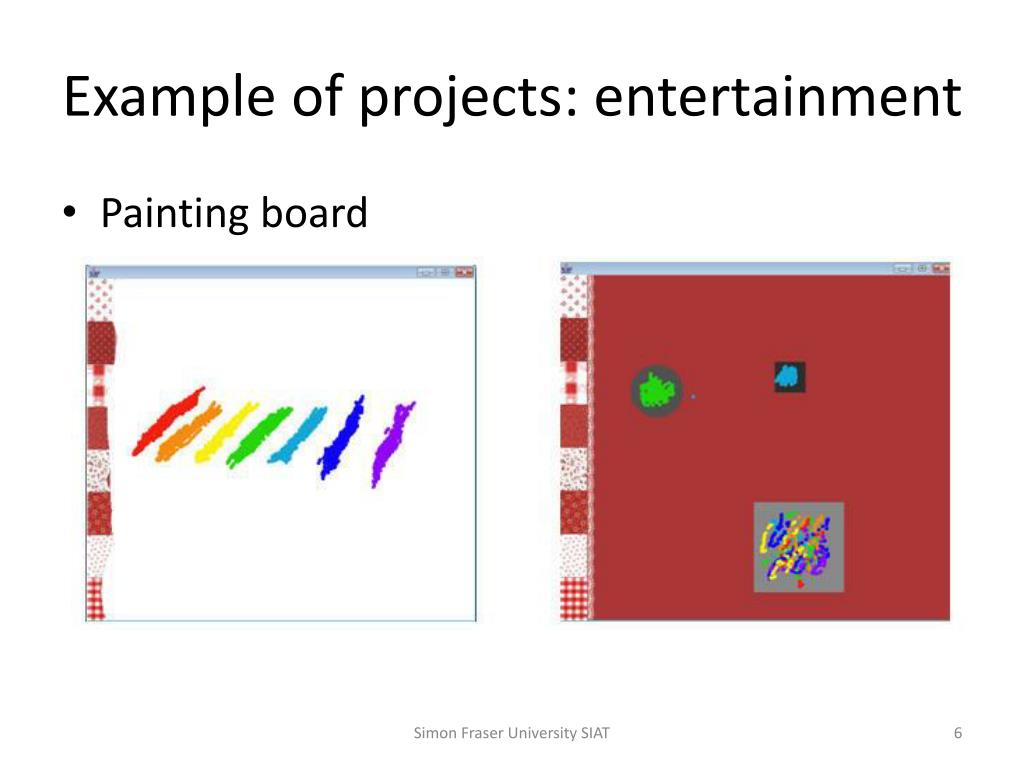 Example of projects: entertainment

• Painting board

Simon Fraser University SIAT

6